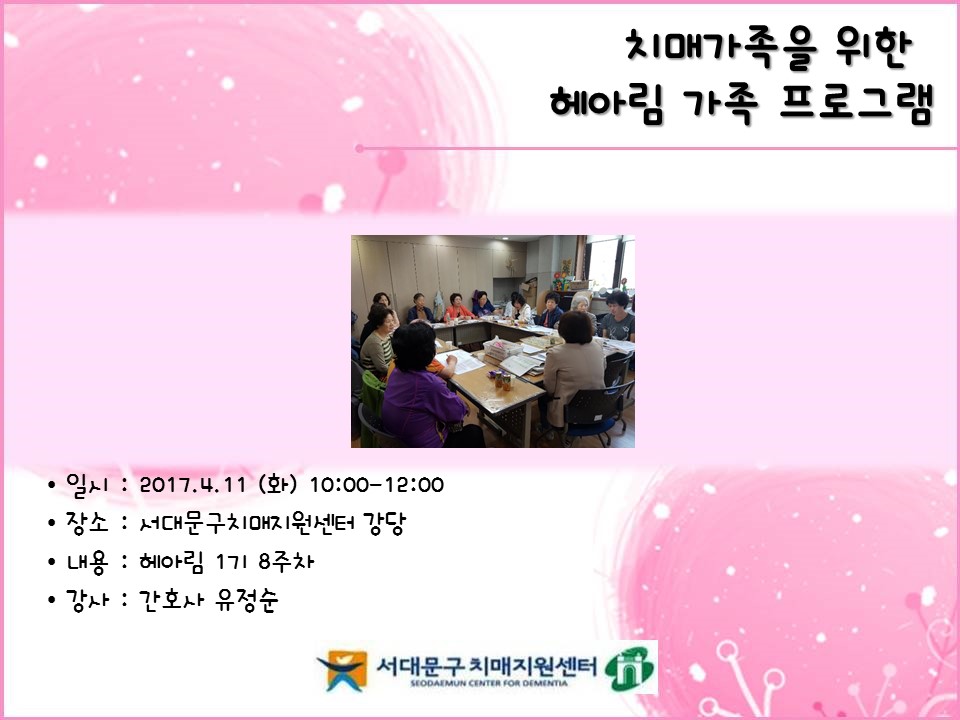 치매가족을 위한
헤아림 가족 프로그램

• 일시 : 2017.4.11 (화) 10:00-12:00
• 장소 : 서대문구치매지원센터 강당
• 내용 : 헤아림 1기 8주차
• 강사 : 간호사 유정순

서대문구 치매지원센터
SEODAEMUN CENTER FOR DEMENTIA